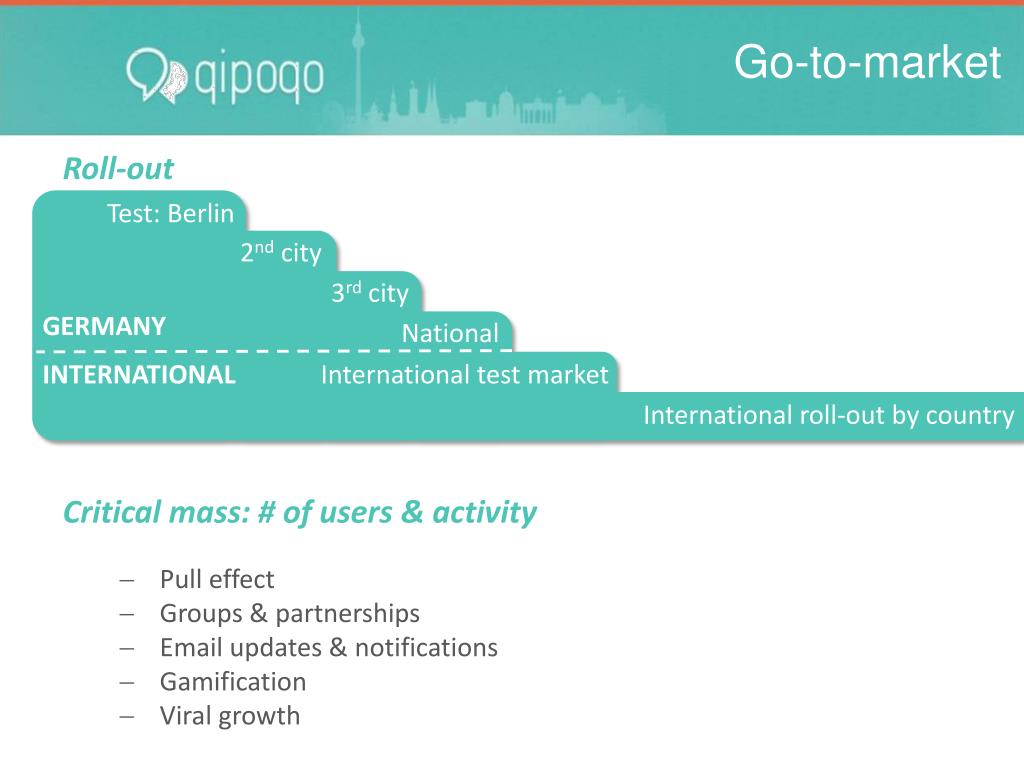 qipoqo

Go-to-market

Roll-out

Test: Berlin

$2^{nd}$ city

$3^{rd}$ city

GERMANY

National

INTERNATIONAL

International test market

International roll-out by country

Critical mass: # of users & activity

– Pull effect
– Groups & partnerships
– Email updates & notifications
– Gamification
– Viral growth